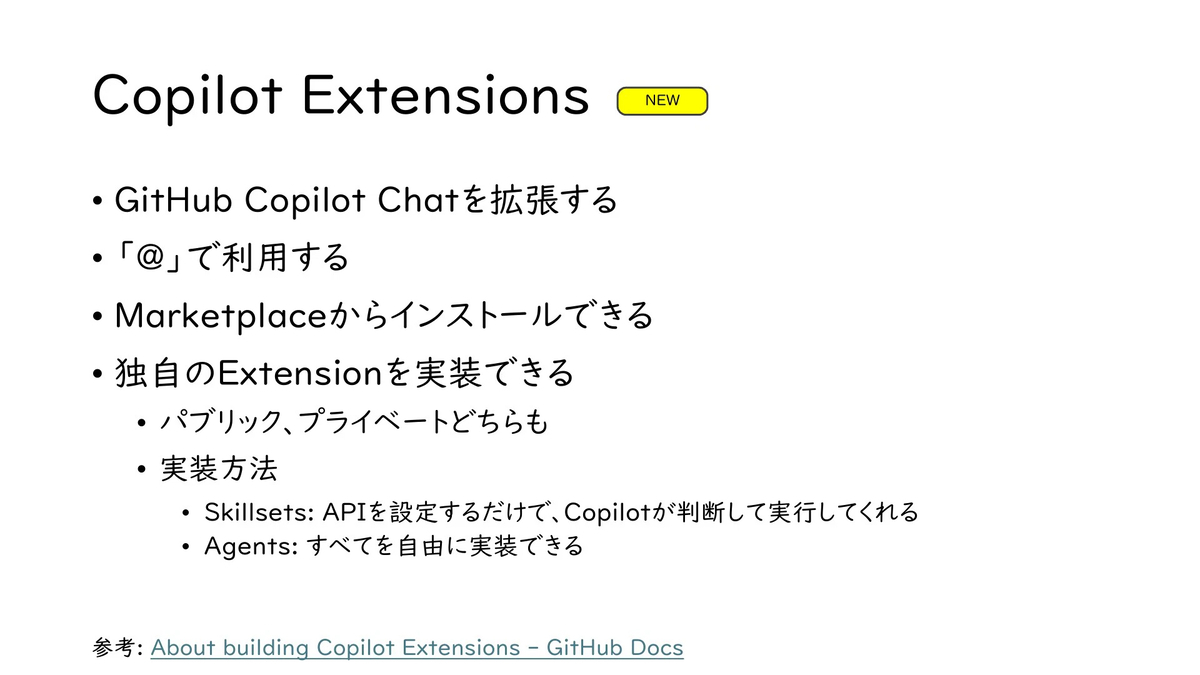 Copilot Extensions NEW

• GitHub Copilot Chatを拡張する
• 「@」で利用する
• Marketplaceからインストールできる
• 独自のExtensionを実装できる
  • パブリック、プライベートどちらも
  • 実装方法
    • Skillsets: APIを設定するだけで、Copilotが判断して実行してくれる
    • Agents: すべてを自由に実装できる

参考: About building Copilot Extensions - GitHub Docs